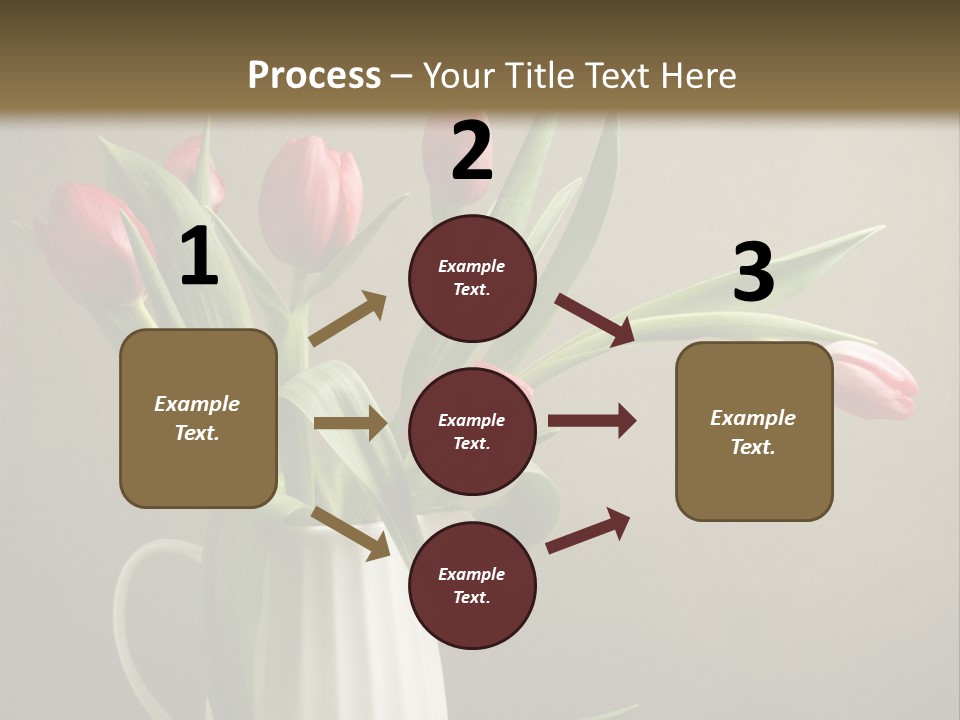 Process – Your Title Text Here

1

Example Text.

2

Example Text.

Example Text.

Example Text.

3

Example Text.